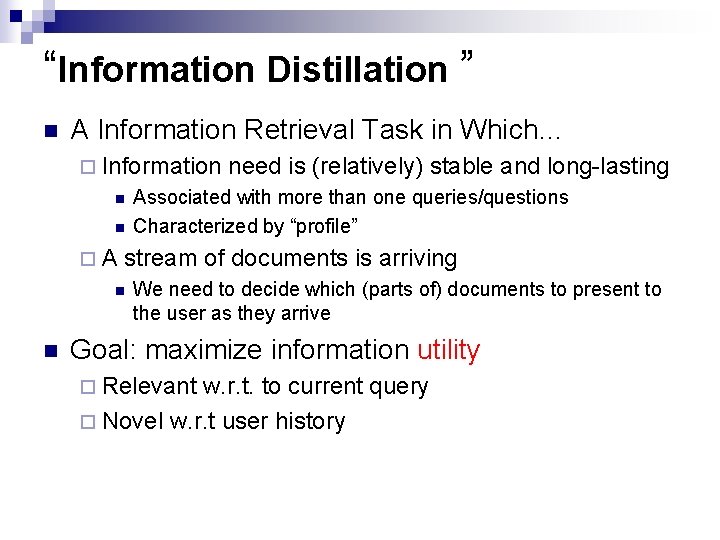 “Information Distillation ”

A Information Retrieval Task in Which...

Information need is (relatively) stable and long-lasting

Associated with more than one queries/questions

Characterized by “profile”

A stream of documents is arriving

We need to decide which (parts of) documents to present to the user as they arrive

Goal: maximize information utility

Relevant w.r.t. to current query

Novel w.r.t user history